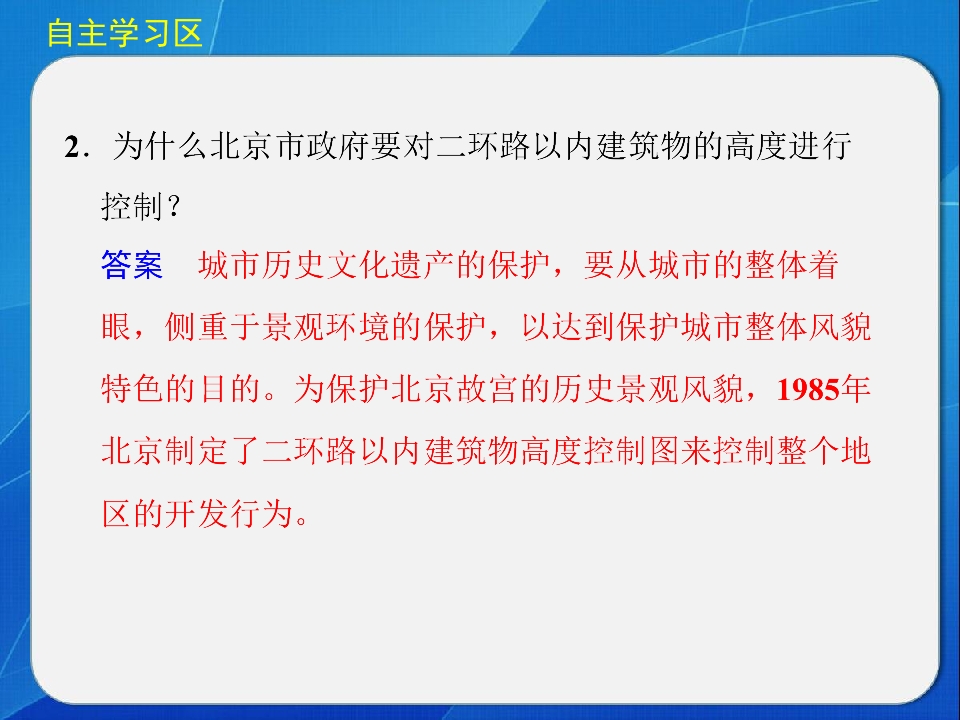 自主学习区

2．为什么北京市政府要对二环路以内建筑物的高度进行控制？

答案　城市历史文化遗产的保护，要从城市的整体着眼，侧重于景观环境的保护，以达到保护城市整体风貌特色的目的。为保护北京故宫的历史景观风貌，1985年北京制定了二环路以内建筑物高度控制图来控制整个地区的开发行为。